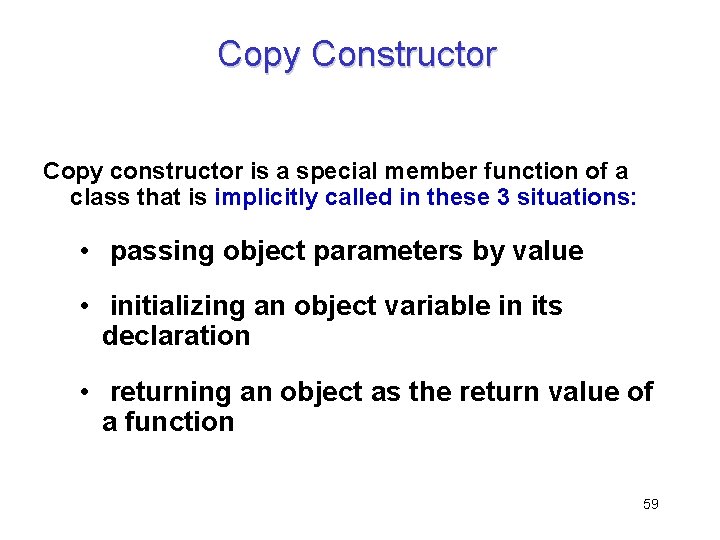 Copy Constructor

Copy constructor is a special member function of a class that is implicitly called in these 3 situations:

• passing object parameters by value

• initializing an object variable in its declaration

• returning an object as the return value of a function

59